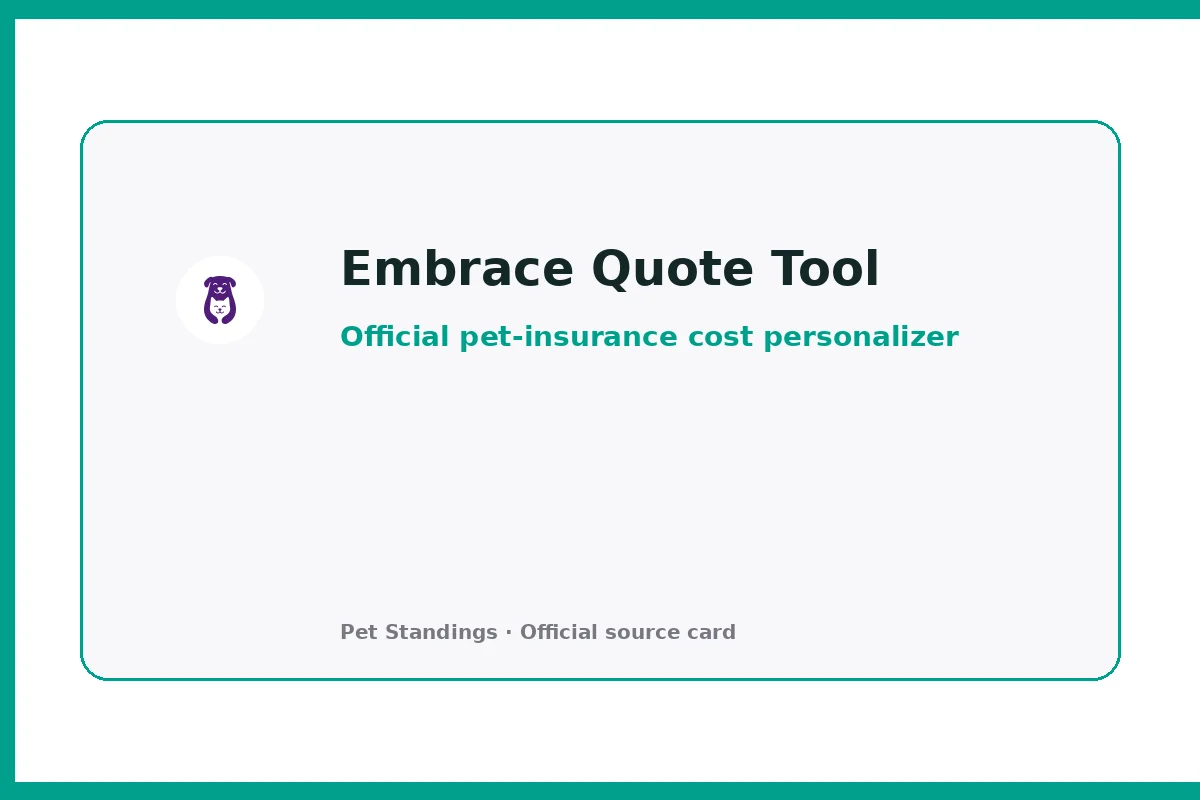 Embrace Quote Tool

Official pet-insurance cost personalizer

Pet Standings · Official source card